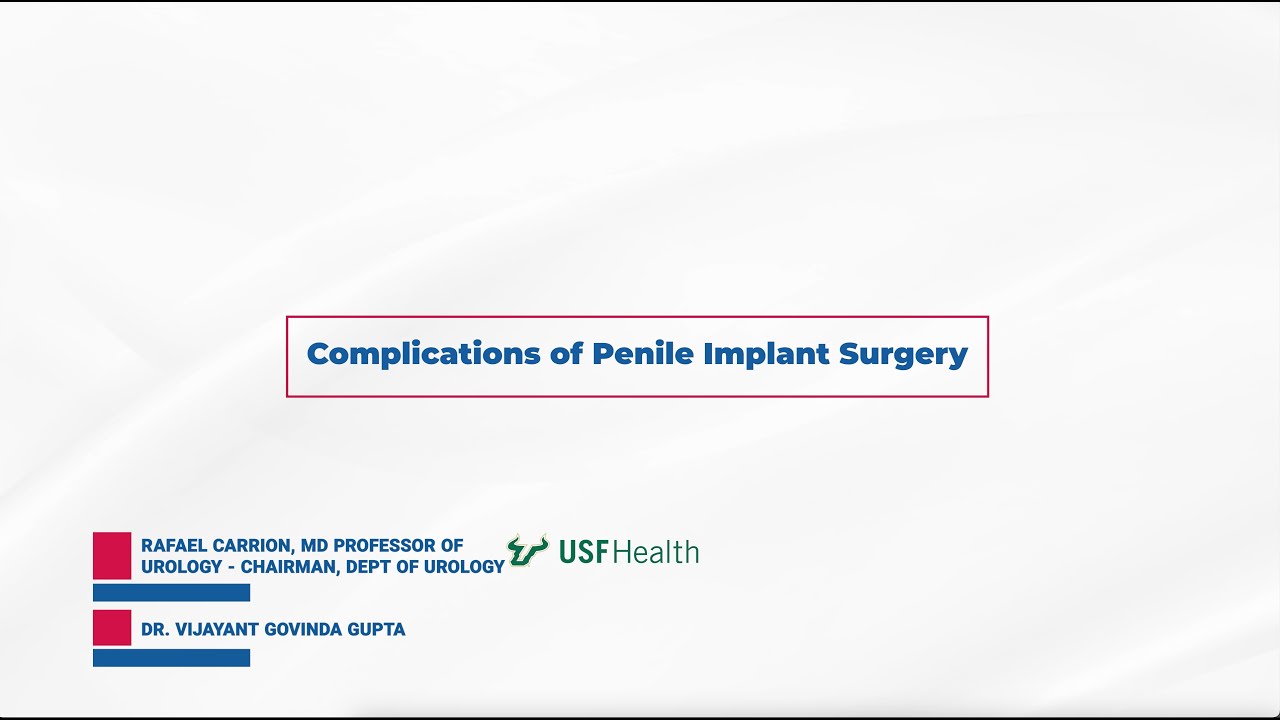 Complications of Penile Implant Surgery

RAFAEL CARRION, MD PROFESSOR OF UROLOGY - CHAIRMAN, DEPT OF UROLOGY

USF Health

DR. VIJAYANT GOVINDA GUPTA